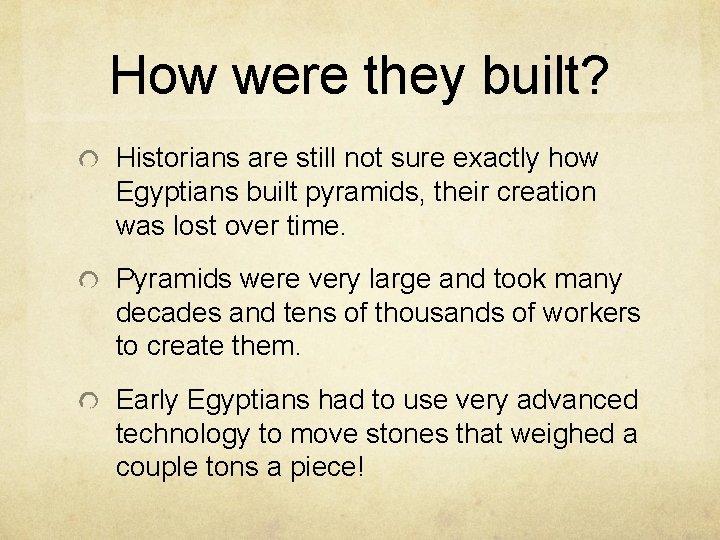 How were they built?

Historians are still not sure exactly how Egyptians built pyramids, their creation was lost over time.

Pyramids were very large and took many decades and tens of thousands of workers to create them.

Early Egyptians had to use very advanced technology to move stones that weighed a couple tons a piece!